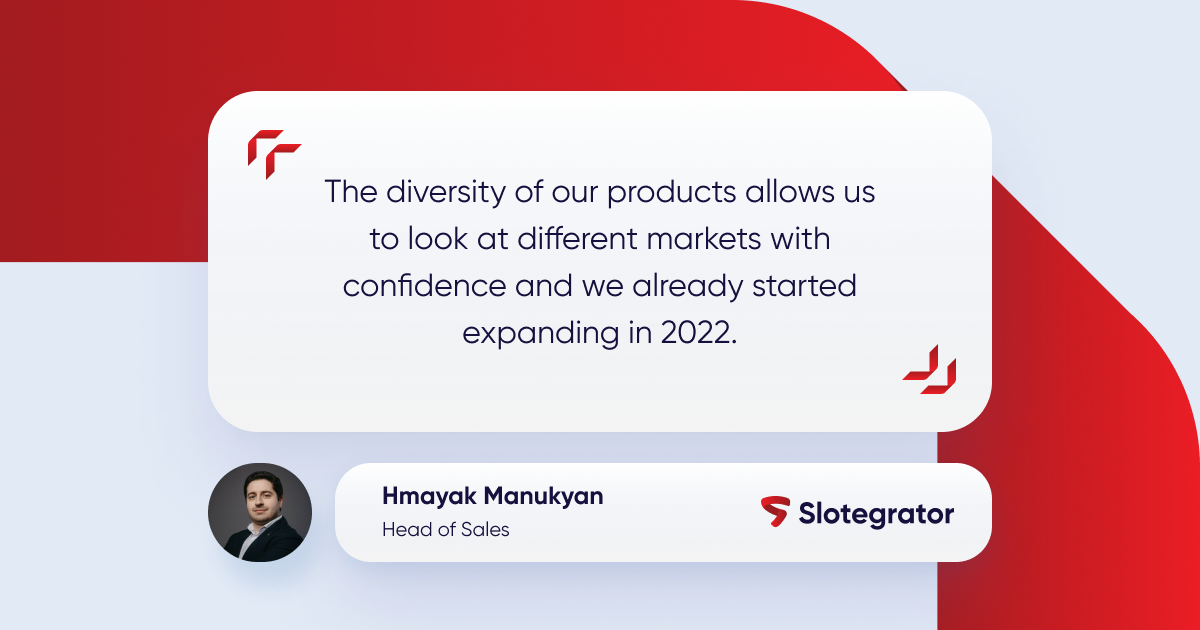 The diversity of our products allows us to look at different markets with confidence and we already started expanding in 2022.

Hmayak Manukyan
Head of Sales

Slotegrator